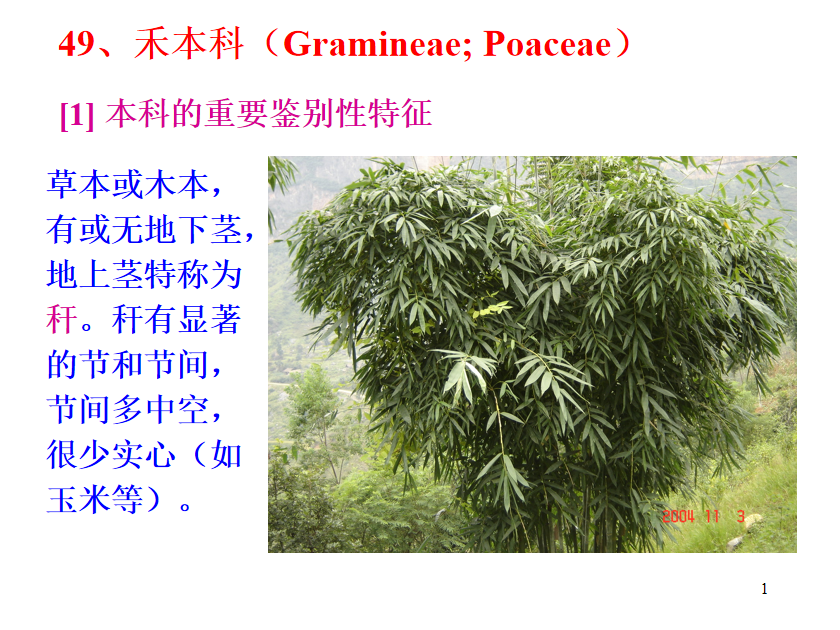 49、禾本科（Gramineae; Poaceae）

[1] 本科的重要鉴别性特征

草本或木本，有或无地下茎，地上茎特称为秆。秆有显著的节和节间，节间多中空，很少实心（如玉米等）。

2004 11 3

1